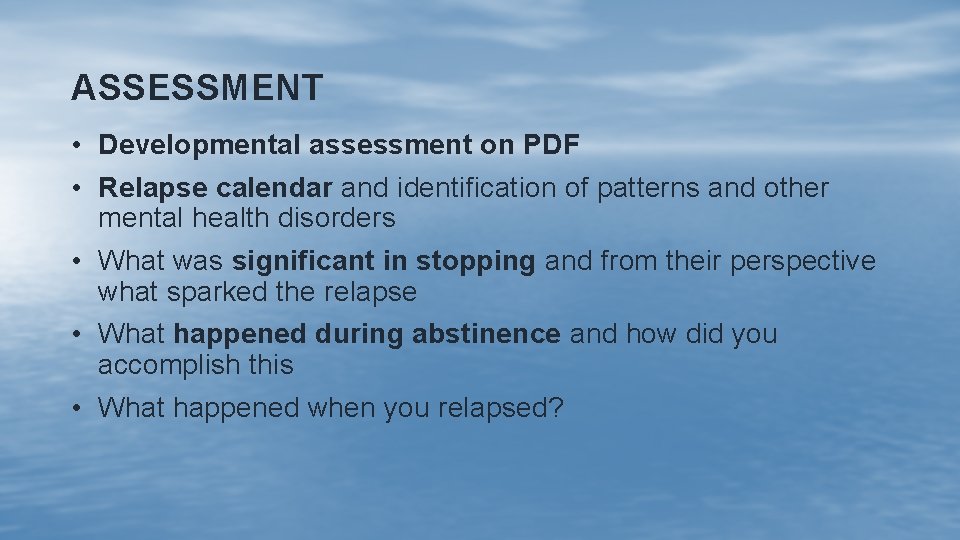 ASSESSMENT

• Developmental assessment on PDF
• Relapse calendar and identification of patterns and other mental health disorders
• What was significant in stopping and from their perspective what sparked the relapse
• What happened during abstinence and how did you accomplish this
• What happened when you relapsed?